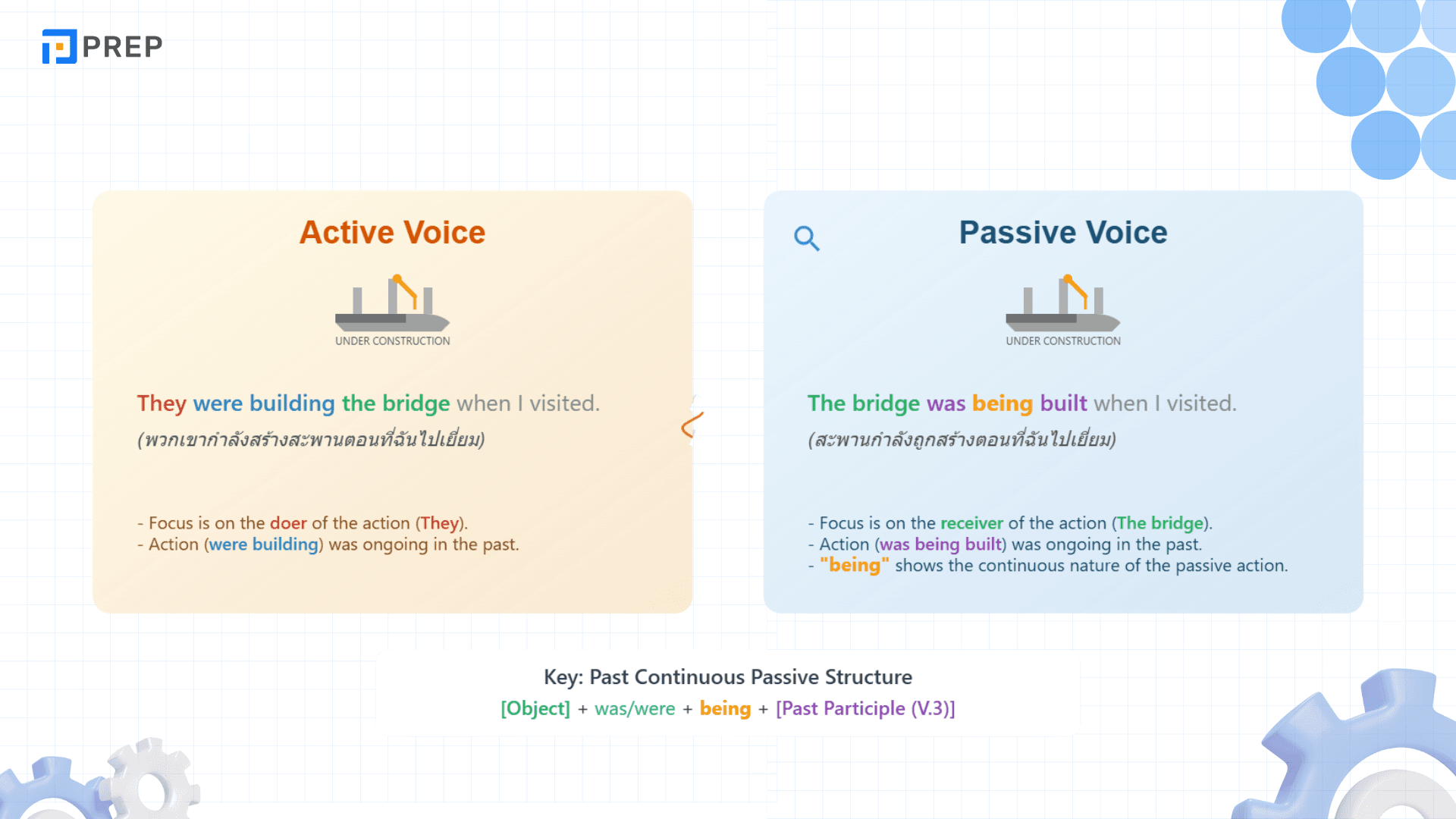 PREP

Active Voice

UNDER CONSTRUCTION

They were building the bridge when I visited.

(พวกเขากำลังสร้างสะพานตอนที่ฉันไปเยี่ยม)

- Focus is on the doer of the action (They).
- Action (were building) was ongoing in the past.

Passive Voice

UNDER CONSTRUCTION

The bridge was being built when I visited.

(สะพานกำลังถูกสร้างตอนที่ฉันไปเยี่ยม)

- Focus is on the receiver of the action (The bridge).
- Action (was being built) was ongoing in the past.
- "being" shows the continuous nature of the passive action.

Key: Past Continuous Passive Structure

[Object] + was/were + being + [Past Participle (V.3)]